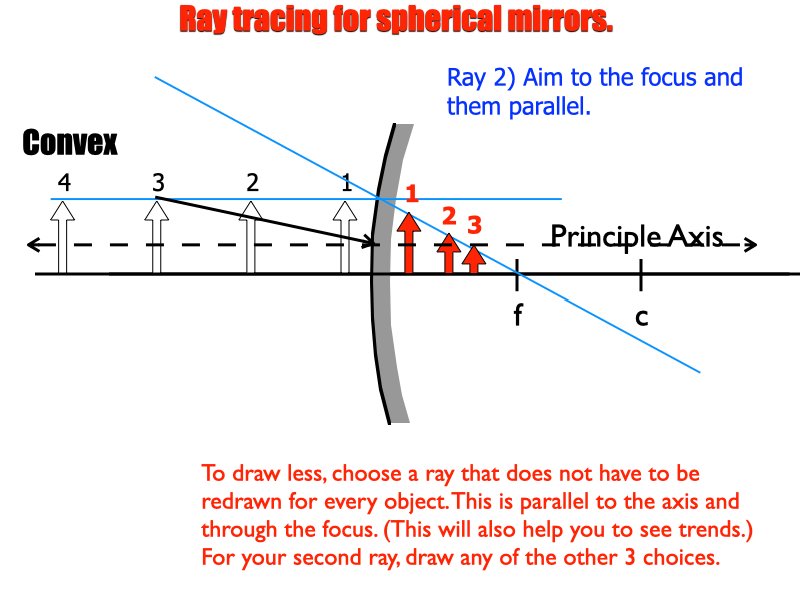 Ray tracing for spherical mirrors.

Ray 2) Aim to the focus and them parallel.

Convex

4 3 2 1

1 2 3

Principle Axis

f c

To draw less, choose a ray that does not have to be redrawn for every object. This is parallel to the axis and through the focus. (This will also help you to see trends.) For your second ray, draw any of the other 3 choices.